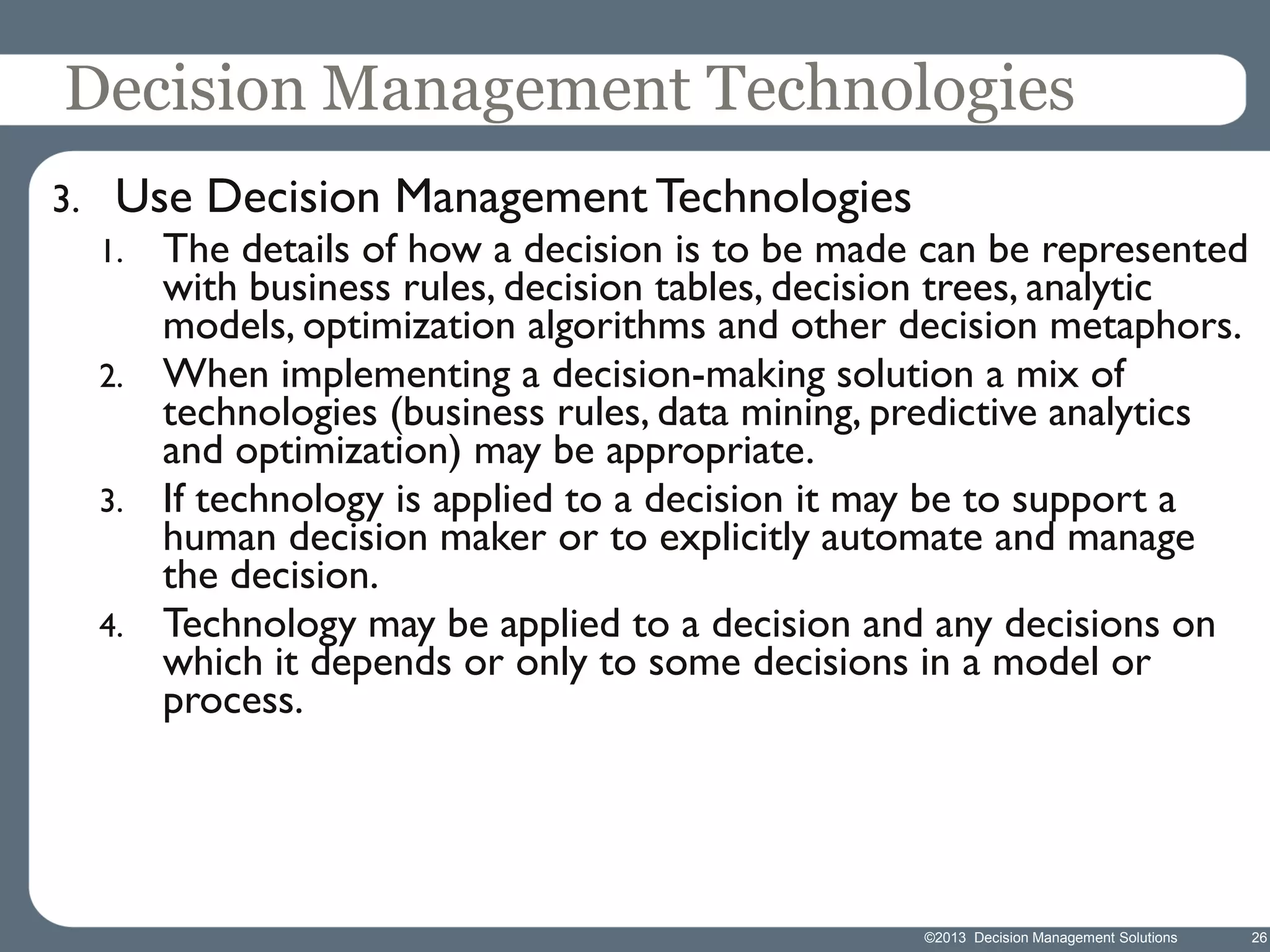 Decision Management Technologies

3. Use Decision Management Technologies

1. The details of how a decision is to be made can be represented with business rules, decision tables, decision trees, analytic models, optimization algorithms and other decision metaphors.

2. When implementing a decision-making solution a mix of technologies (business rules, data mining, predictive analytics and optimization) may be appropriate.

3. If technology is applied to a decision it may be to support a human decision maker or to explicitly automate and manage the decision.

4. Technology may be applied to a decision and any decisions on which it depends or only to some decisions in a model or process.

©2013 Decision Management Solutions 26